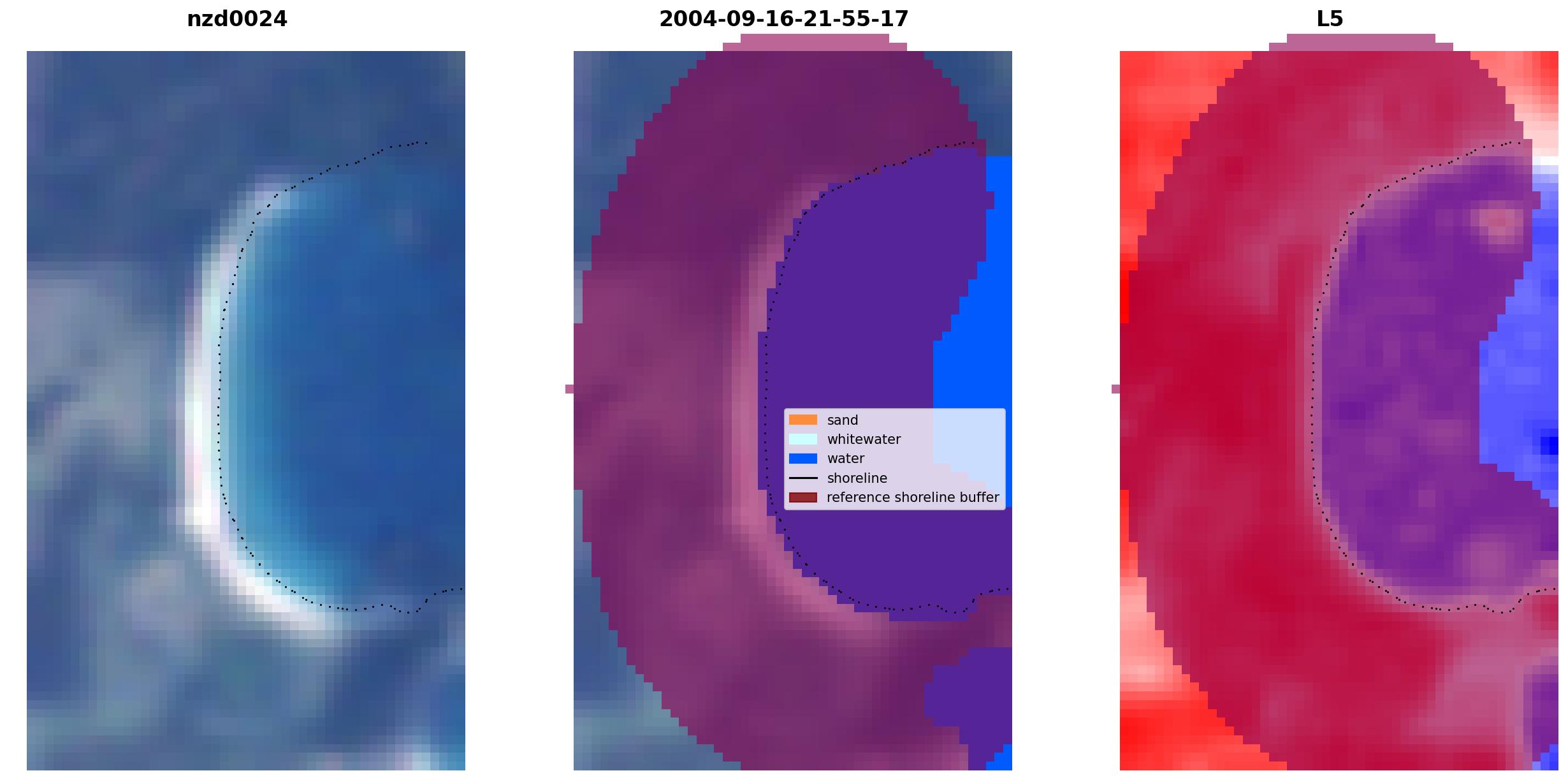 nzd0024

2004-09-16-21-55-17

L5

sand
whitewater
water
shoreline
reference shoreline buffer